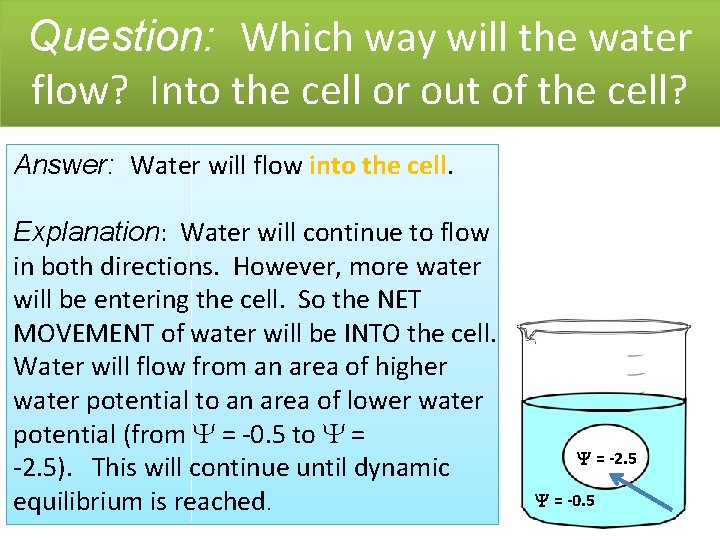 Question: Which way will the water flow? Into the cell or out of the cell?

Answer: Water will flow into the cell.

Explanation: Water will continue to flow in both directions. However, more water will be entering the cell. So the NET MOVEMENT of water will be INTO the cell. Water will flow from an area of higher water potential to an area of lower water potential (from $\Psi$ = -0.5 to $\Psi$ = -2.5). This will continue until dynamic equilibrium is reached.

$\Psi$ = -2.5

$\Psi$ = -0.5